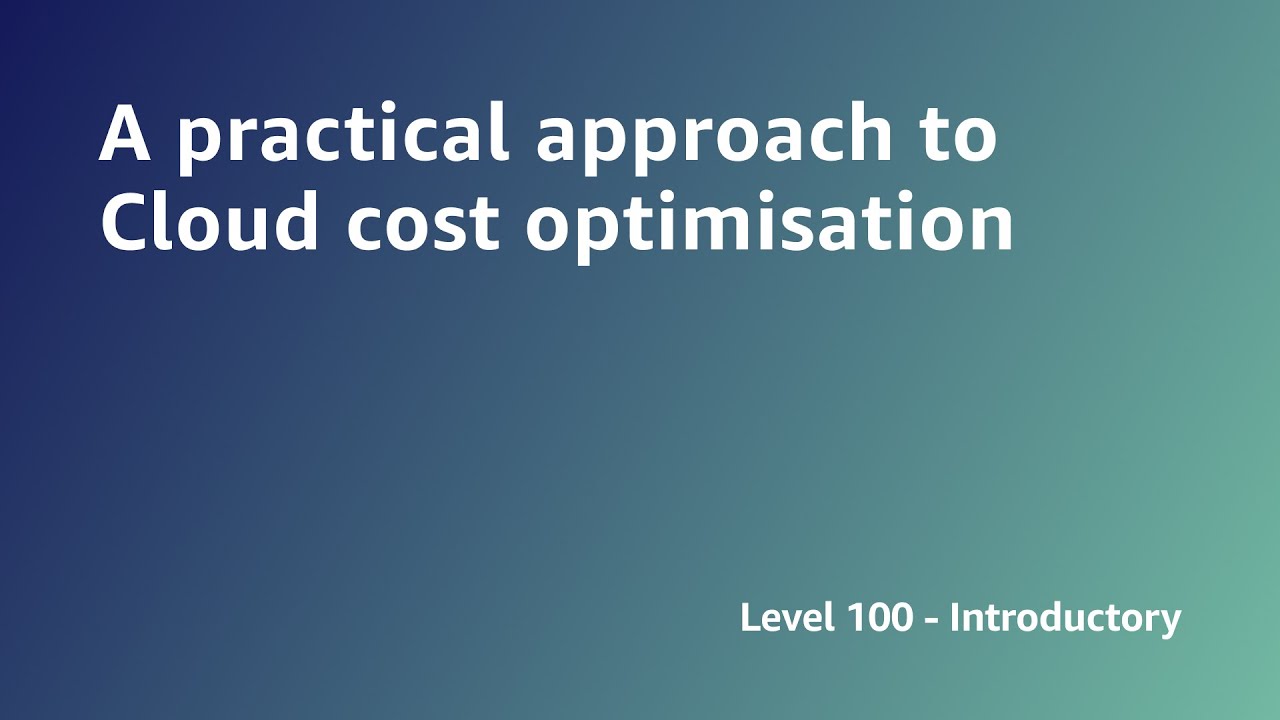 A practical approach to Cloud cost optimisation

Level 100 - Introductory